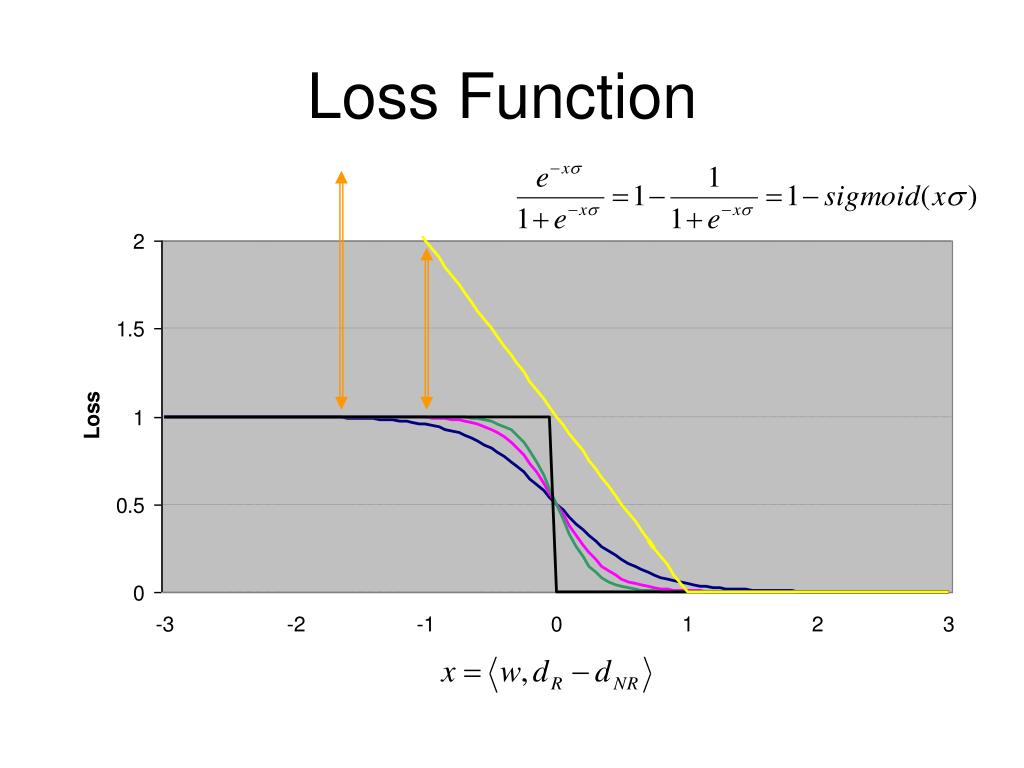 Loss Function

$\frac{e^{-x\sigma}}{1+e^{-x\sigma}} = 1 - \frac{1}{1+e^{-x\sigma}} = 1 - sigmoid(x\sigma)$

Loss

2
1.5
1
0.5
0

-3 -2 -1 0 1 2 3

$x = \langle w, d_R - d_{NR} \rangle$